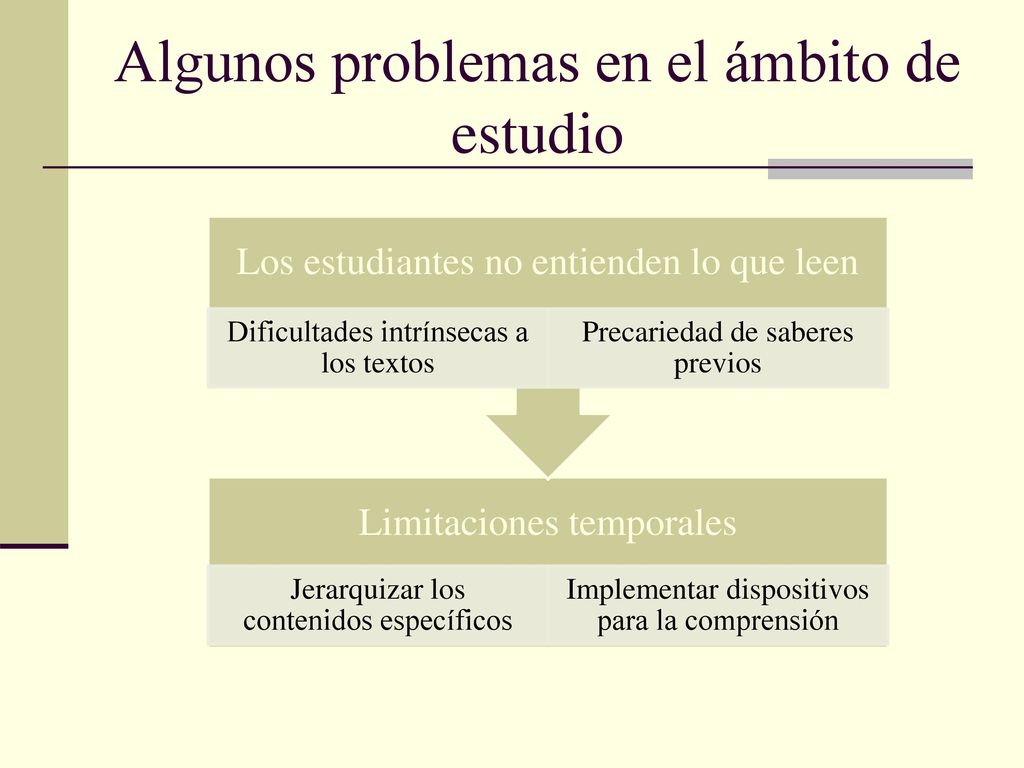 Algunos problemas en el ámbito de estudio

Los estudiantes no entienden lo que leen

Dificultades intrínsecas a los textos

Precariedad de saberes previos

Limitaciones temporales

Jerarquizar los contenidos específicos

Implementar dispositivos para la comprensión